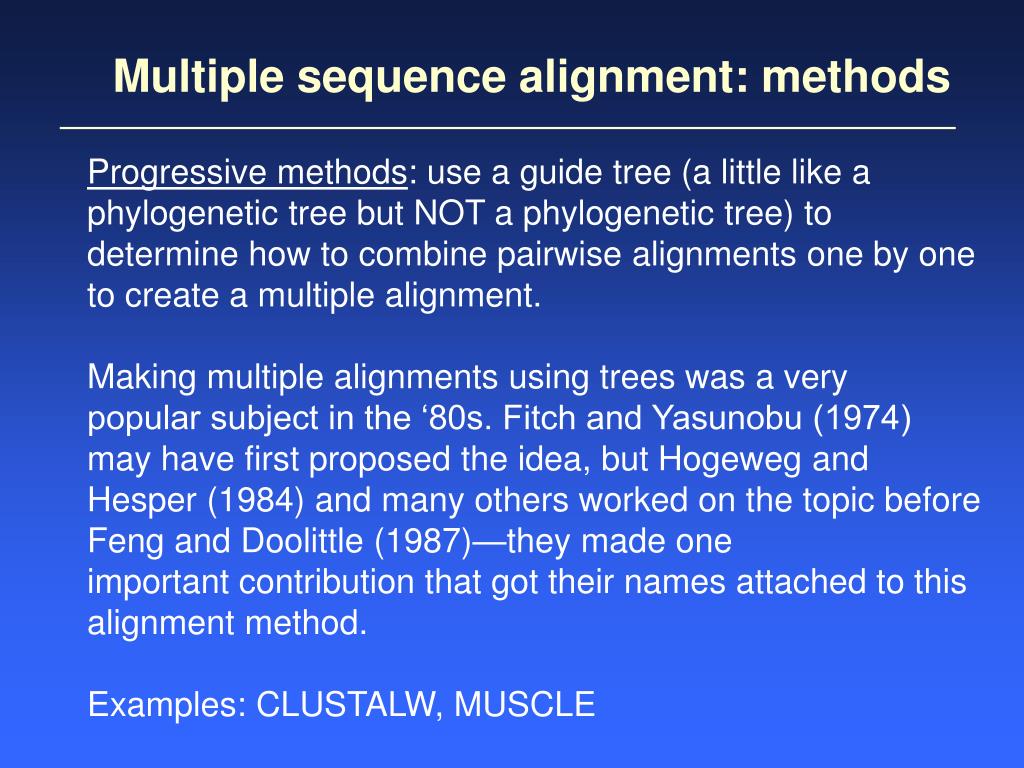 Multiple sequence alignment: methods

Progressive methods: use a guide tree (a little like a phylogenetic tree but NOT a phylogenetic tree) to determine how to combine pairwise alignments one by one to create a multiple alignment.

Making multiple alignments using trees was a very popular subject in the ‘80s. Fitch and Yasunobu (1974) may have first proposed the idea, but Hogeweg and Hesper (1984) and many others worked on the topic before Feng and Doolittle (1987)—they made one important contribution that got their names attached to this alignment method.

Examples: CLUSTALW, MUSCLE